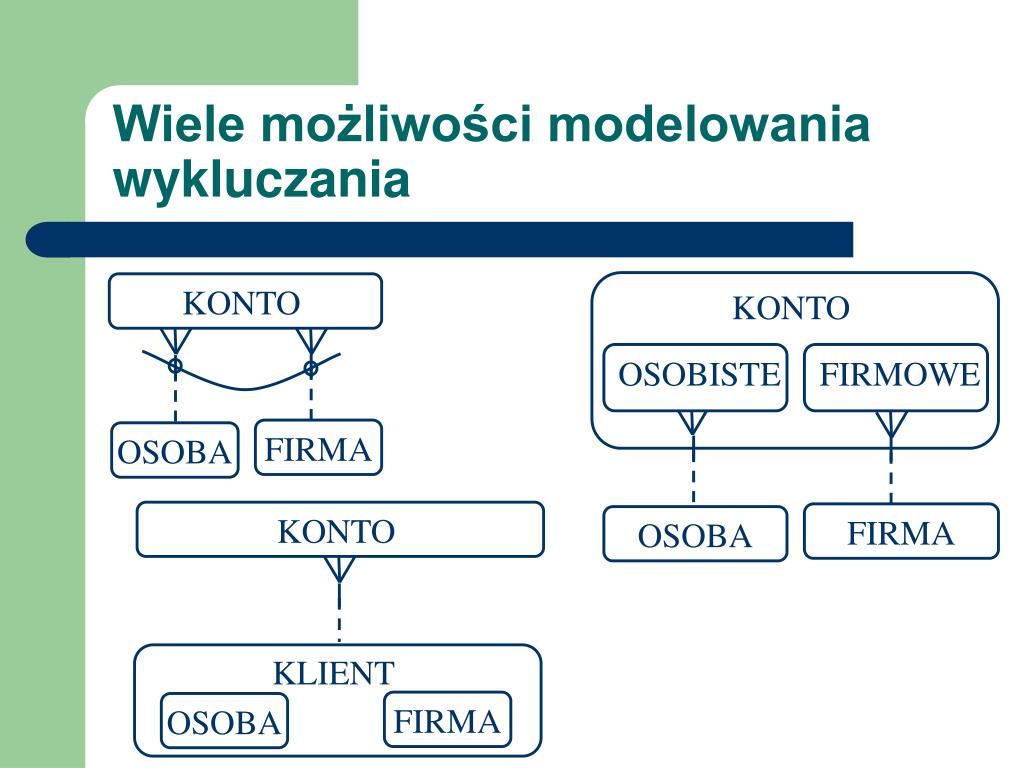 Wiele możliwości modelowania wykluczania

KONTO

OSOBA

FIRMA

KONTO

KLIENT

OSOBA

FIRMA

KONTO

OSOBISTE

FIRMOWE

OSOBA

FIRMA